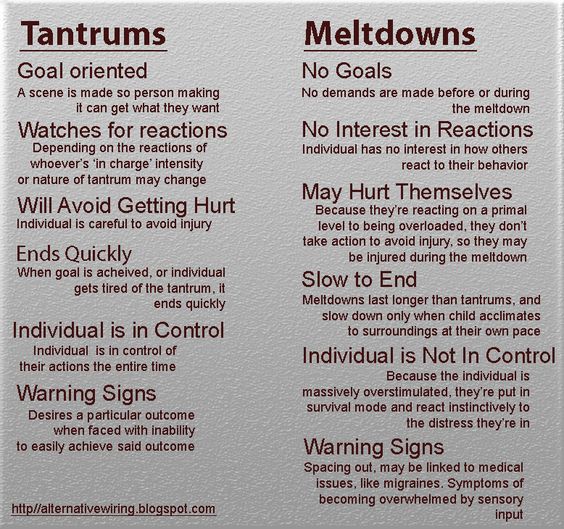 Tantrums

Goal oriented
A scene is made so person making it can get what they want

Watches for reactions
Depending on the reactions of whoever's 'in charge' intensity or nature of tantrum may change

Will Avoid Getting Hurt
Individual is careful to avoid injury

Ends Quickly
When goal is acheived, or individual gets tired of the tantrum, it ends quickly

Individual is in Control
Individual is in control of their actions the entire time

Warning Signs
Desires a particular outcome when faced with inability to easily achieve said outcome

http//alternativewiring.blogspot.com

Meltdowns

No Goals
No demands are made before or during the meltdown

No Interest in Reactions
Individual has no interest in how others react to their behavior

May Hurt Themselves
Because they're reacting on a primal level to being overloaded, they don't take action to avoid injury, so they may be injured during the meltdown

Slow to End
Meltdowns last longer than tantrums, and slow down only when child acclimates to surroundings at their own pace

Individual is Not In Control
Because the individual is massively overstimulated, they're put in survival mode and react instinctively to the distress they're in

Warning Signs
Spacing out, may be linked to medical issues, like migraines. Symptoms of becoming overwhelmed by sensory input